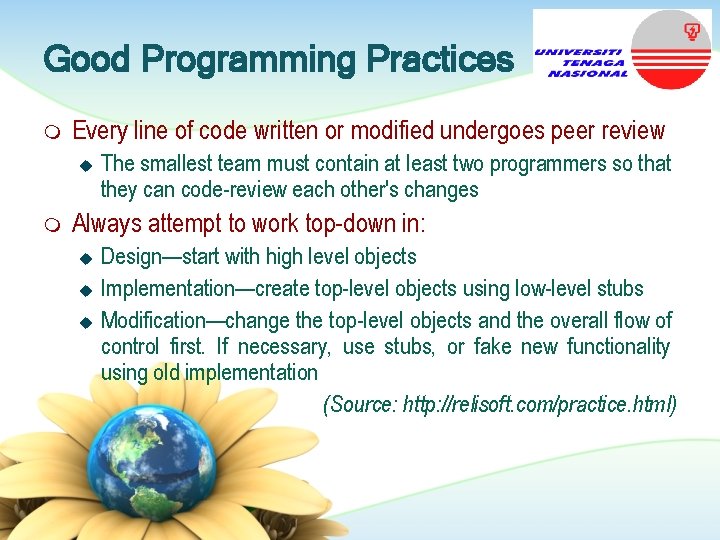 Good Programming Practices

UNIVERSITI TENAGA NASIONAL

Every line of code written or modified undergoes peer review

The smallest team must contain at least two programmers so that they can code-review each other's changes

Always attempt to work top-down in:

Design—start with high level objects

Implementation—create top-level objects using low-level stubs

Modification—change the top-level objects and the overall flow of control first. If necessary, use stubs, or fake new functionality using old implementation

(Source: http://relisoft.com/practice.html)